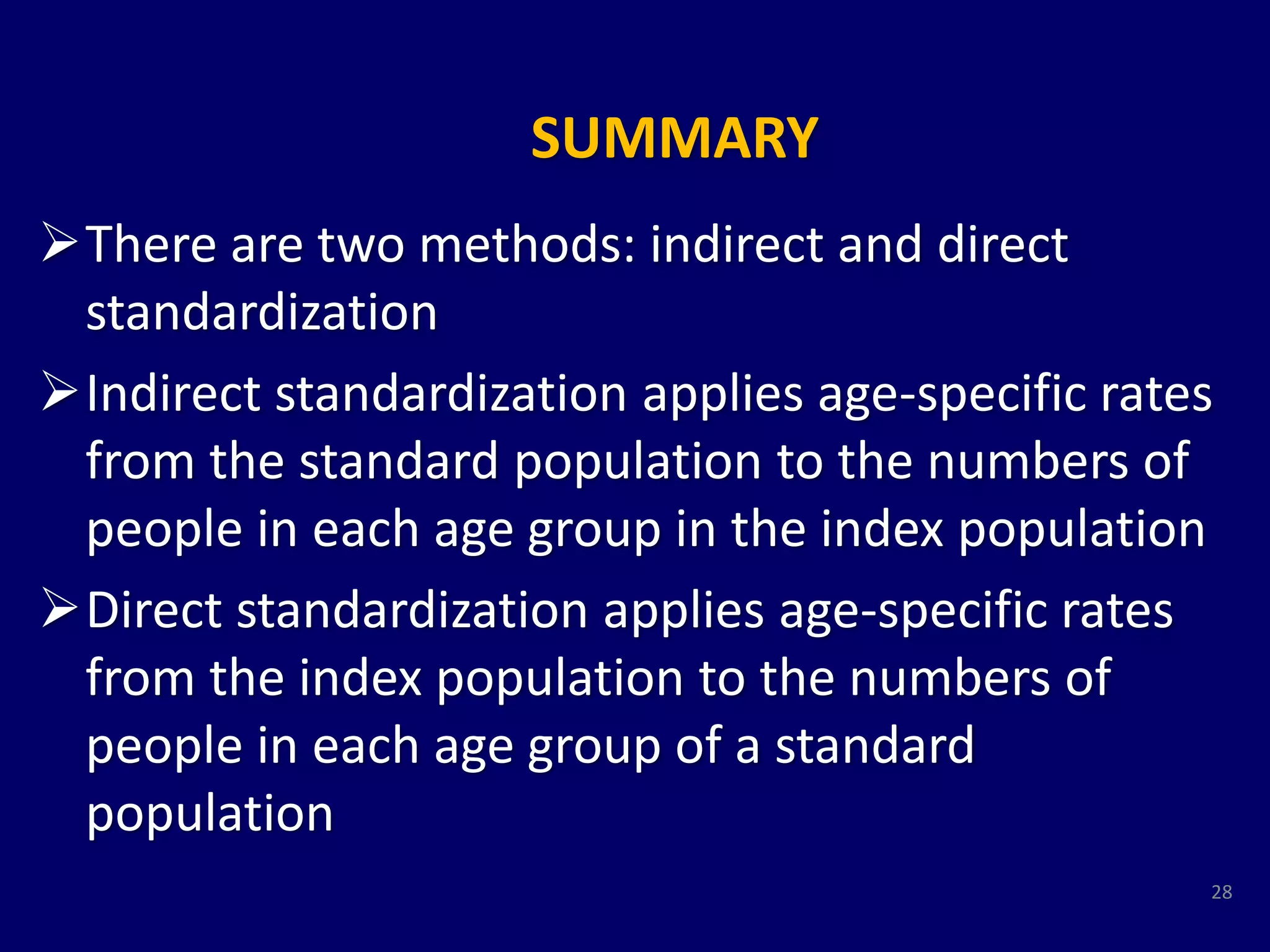 SUMMARY

➢ There are two methods: indirect and direct standardization

➢ Indirect standardization applies age-specific rates from the standard population to the numbers of people in each age group in the index population

➢ Direct standardization applies age-specific rates from the index population to the numbers of people in each age group of a standard population

28